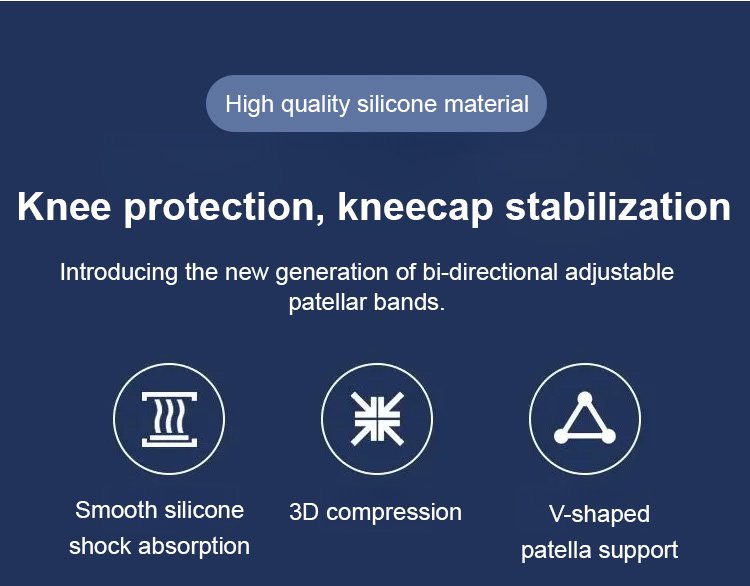 High quality silicone material

Knee protection, kneecap stabilization

Introducing the new generation of bi-directional adjustable patellar bands.

Smooth silicone shock absorption

3D compression

V-shaped patella support